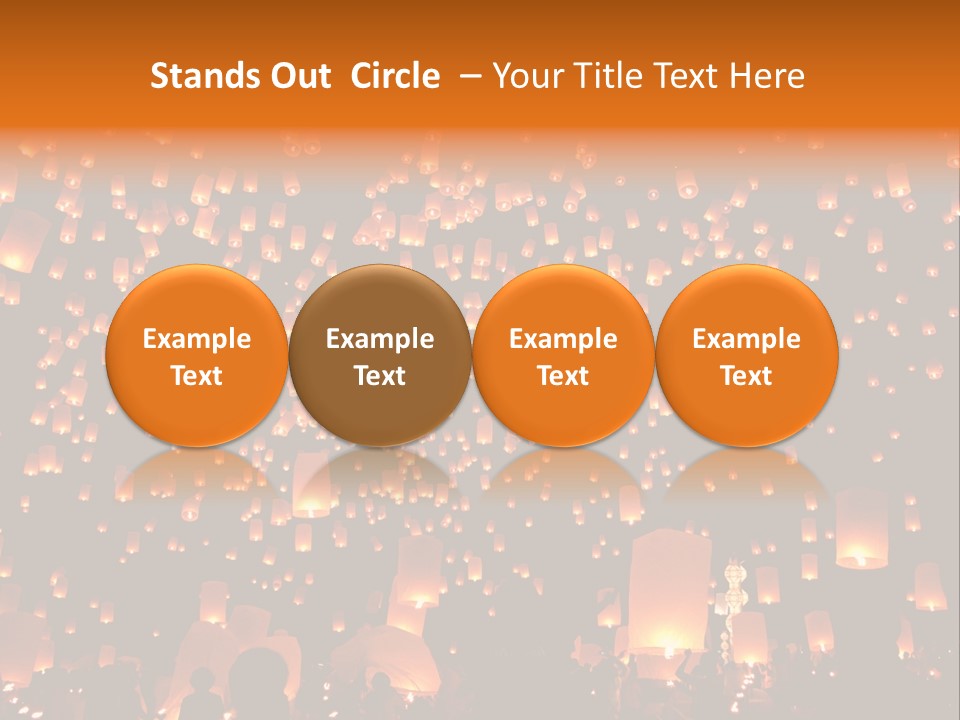 Stands Out Circle – Your Title Text Here

Example Text

Example Text

Example Text

Example Text